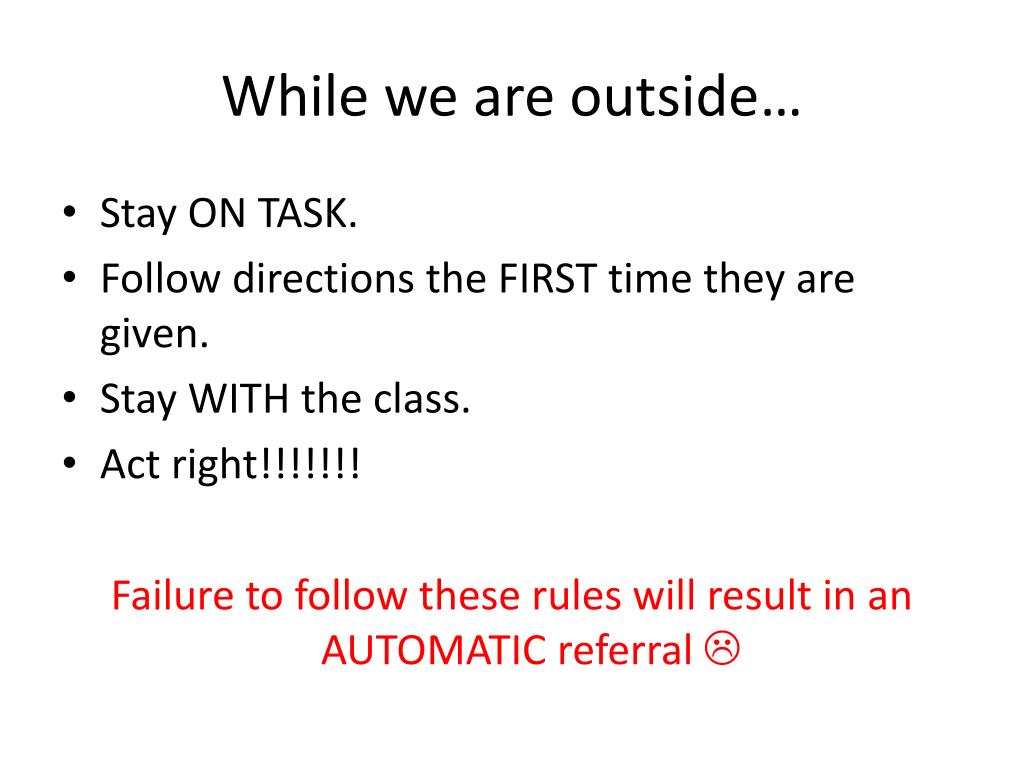 While we are outside…

• Stay ON TASK.
• Follow directions the FIRST time they are given.
• Stay WITH the class.
• Act right!!!!!!!

Failure to follow these rules will result in an AUTOMATIC referral ☹